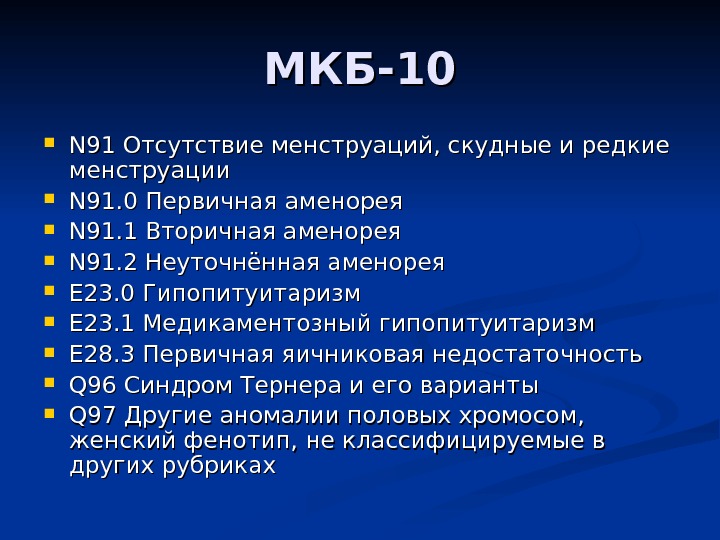 МКБ-10

- N91 Отсутствие менструаций, скудные и редкие менструации
- N91.0 Первичная аменорея
- N91.1 Вторичная аменорея
- N91.2 Неуточнённая аменорея
- E23.0 Гипопитуитаризм
- E23.1 Медикаментозный гипопитуитаризм
- E28.3 Первичная яичниковая недостаточность
- Q96 Синдром Тернера и его варианты
- Q97 Другие аномалии половых хромосом, женский фенотип, не классифицируемые в других рубриках